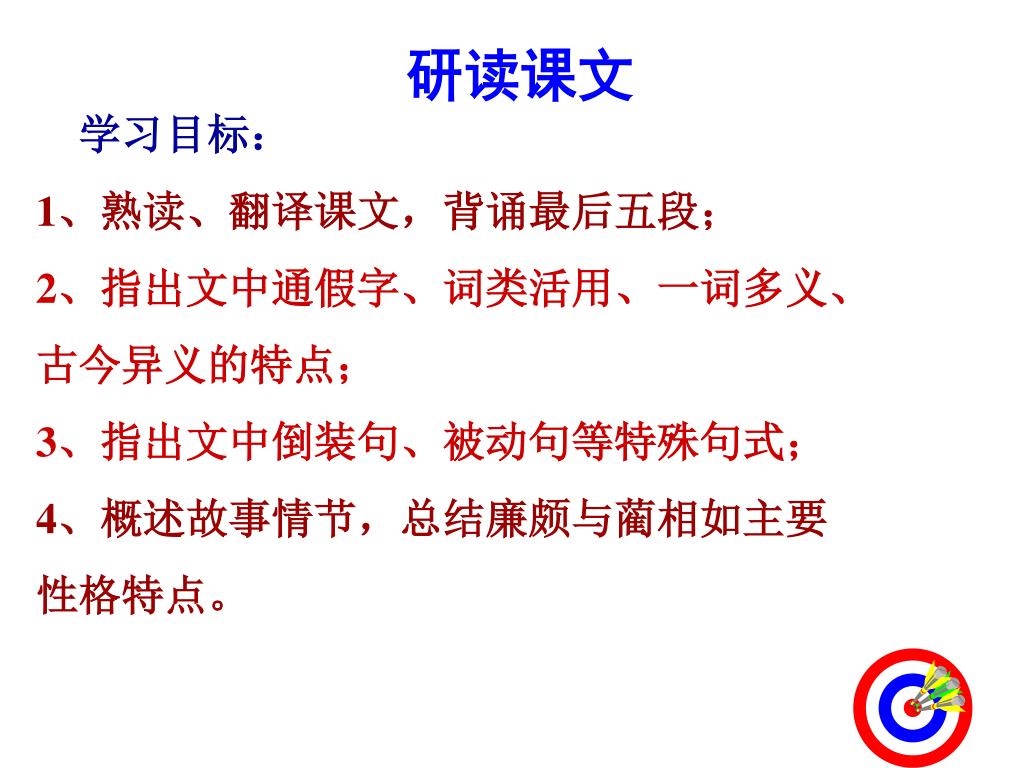 研读课文

学习目标：

1、熟读、翻译课文，背诵最后五段；

2、指出文中通假字、词类活用、一词多义、古今异义的特点；

3、指出文中倒装句、被动句等特殊句式；

4、概述故事情节，总结廉颇与蔺相如主要性格特点。